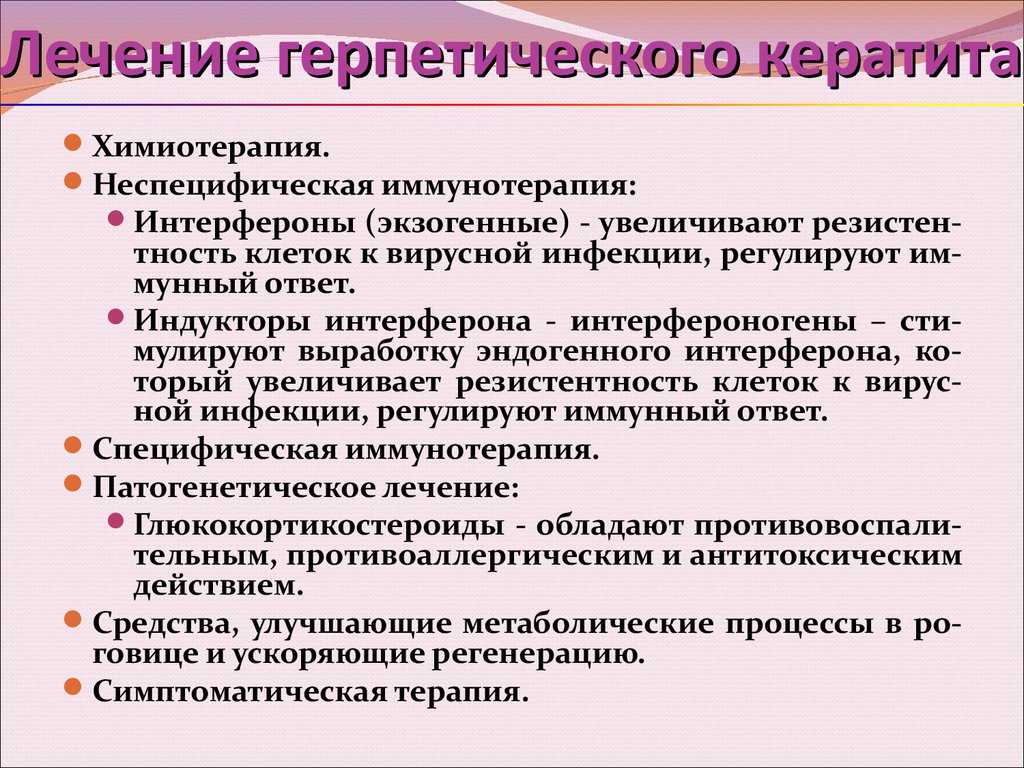 Лечение герпетического кератита

Химиотерапия.
Неспецифическая иммунотерапия:
Интерфероны (экзогенные) - увеличивают резистентность клеток к вирусной инфекции, регулируют иммунный ответ.
Индукторы интерферона - интерфероногены – стимулируют выработку эндогенного интерферона, который увеличивает резистентность клеток к вирусной инфекции, регулируют иммунный ответ.
Специфическая иммунотерапия.
Патогенетическое лечение:
Глюкокортикостероиды - обладают противовоспалительным, противоаллергическим и антитоксическим действием.
Средства, улучшающие метаболические процессы в роговице и ускоряющие регенерацию.
Симптоматическая терапия.